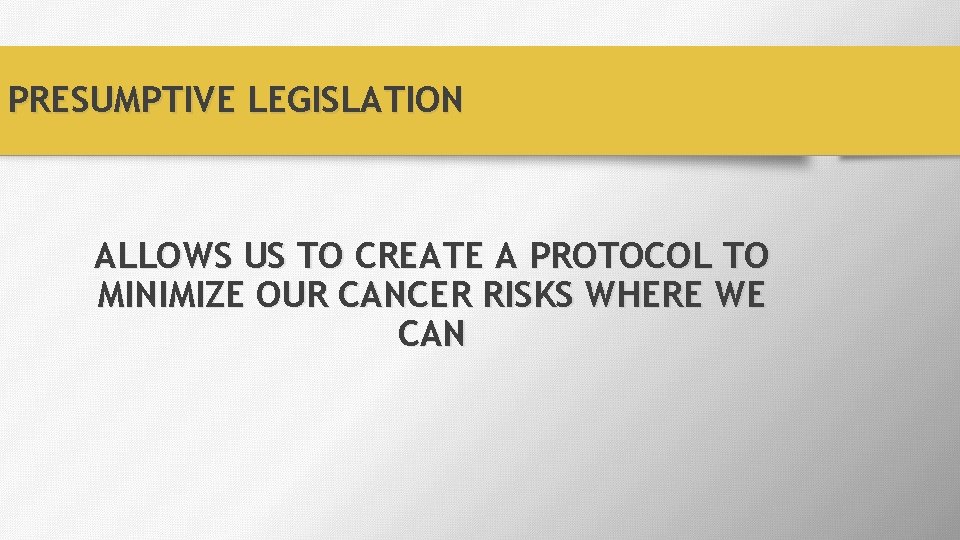 PRESUMPTIVE LEGISLATION

ALLOWS US TO CREATE A PROTOCOL TO MINIMIZE OUR CANCER RISKS WHERE WE CAN